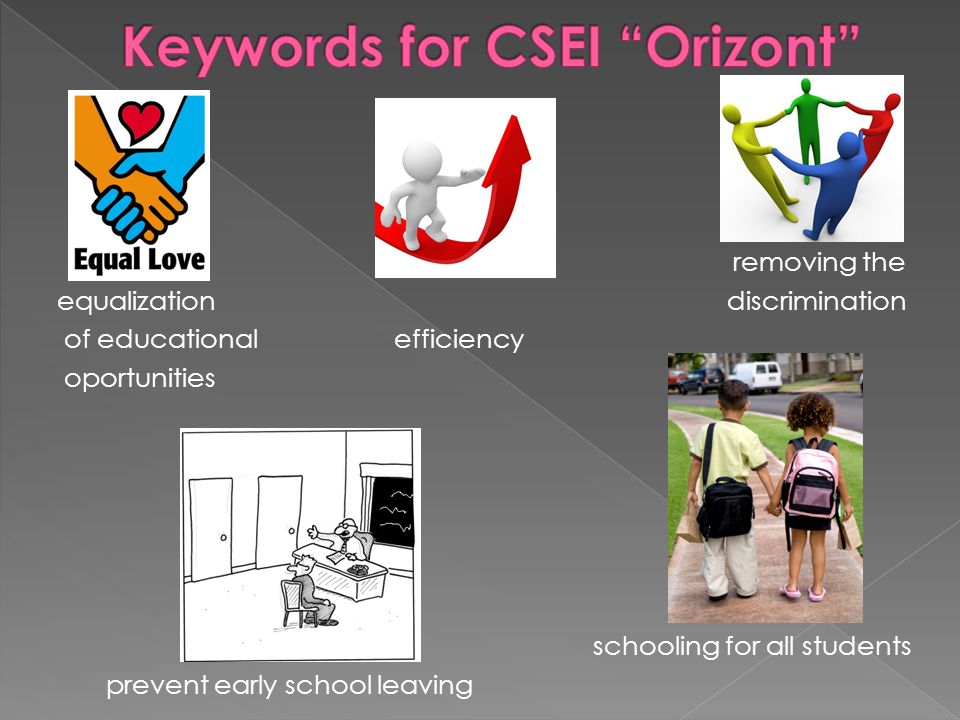 Keywords for CSEI “Orizont”

Equal Love

equalization of educational oportunities

efficiency

removing the discrimination

prevent early school leaving

schooling for all students